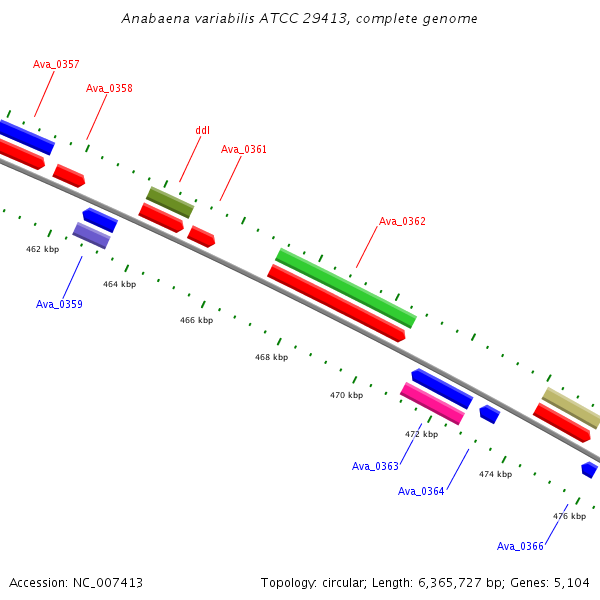 Anabaena variabilis ATCC 29413, complete genome

Ava_0357

Ava_0358

ddl

Ava_0361

Ava_0362

462 kbp

464 kbp

Ava_0359

466 kbp

468 kbp

470 kbp

472 kbp

Ava_0363

Ava_0364

474 kbp

476 kbp

Ava_0366

Accession: NC_007413

Topology: circular; Length: 6,365,727 bp; Genes: 5,104